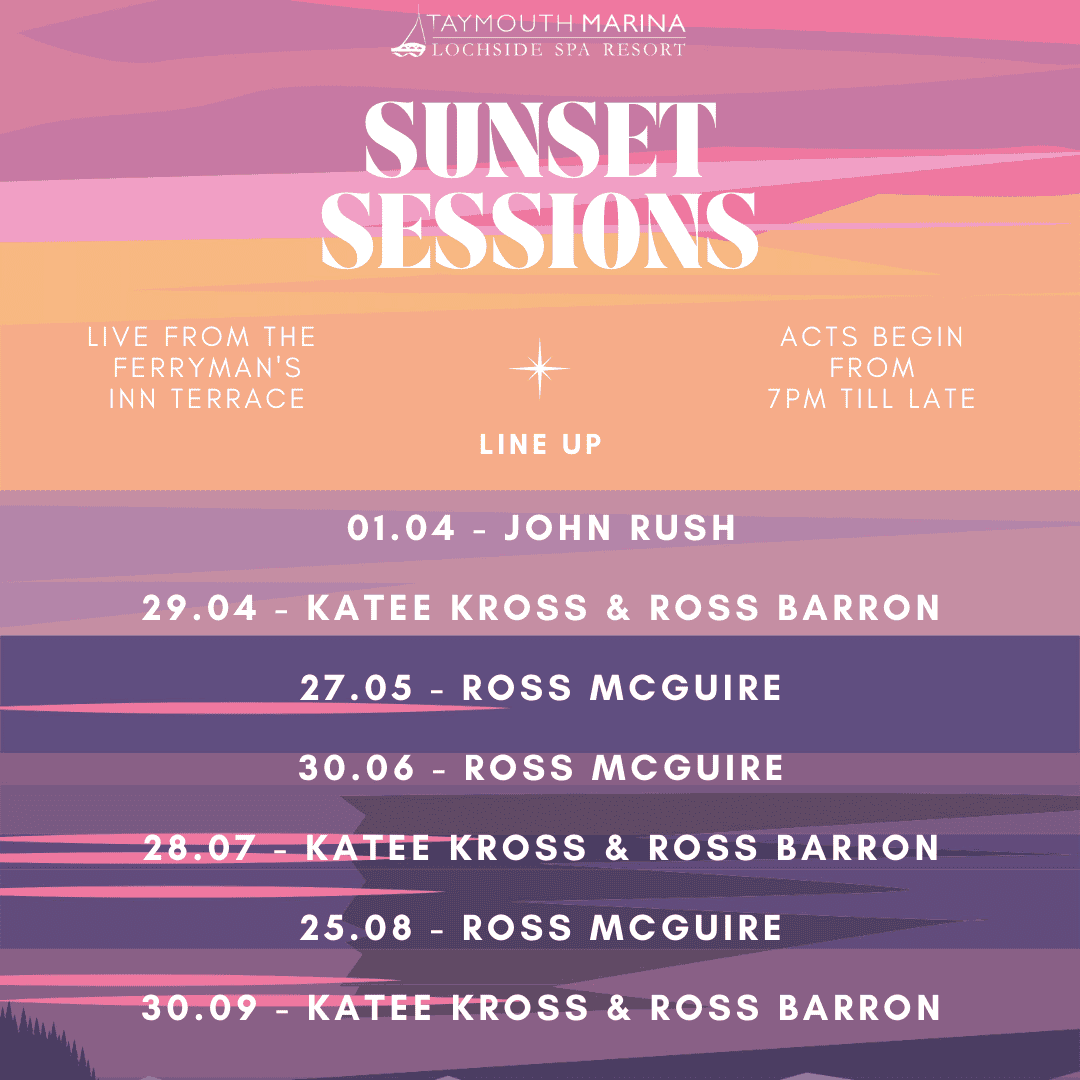 TAYMOUTH MARINA
LOCHSIDE SPA RESORT

SUNSET SESSIONS

LIVE FROM THE FERRYMAN'S INN TERRACE

ACTS BEGIN FROM 7PM TILL LATE

LINE UP

01.04 - JOHN RUSH

29.04 - KATEE KROSS & ROSS BARRON

27.05 - ROSS MCGUIRE

30.06 - ROSS MCGUIRE

28.07 - KATEE KROSS & ROSS BARRON

25.08 - ROSS MCGUIRE

30.09 - KATEE KROSS & ROSS BARRON